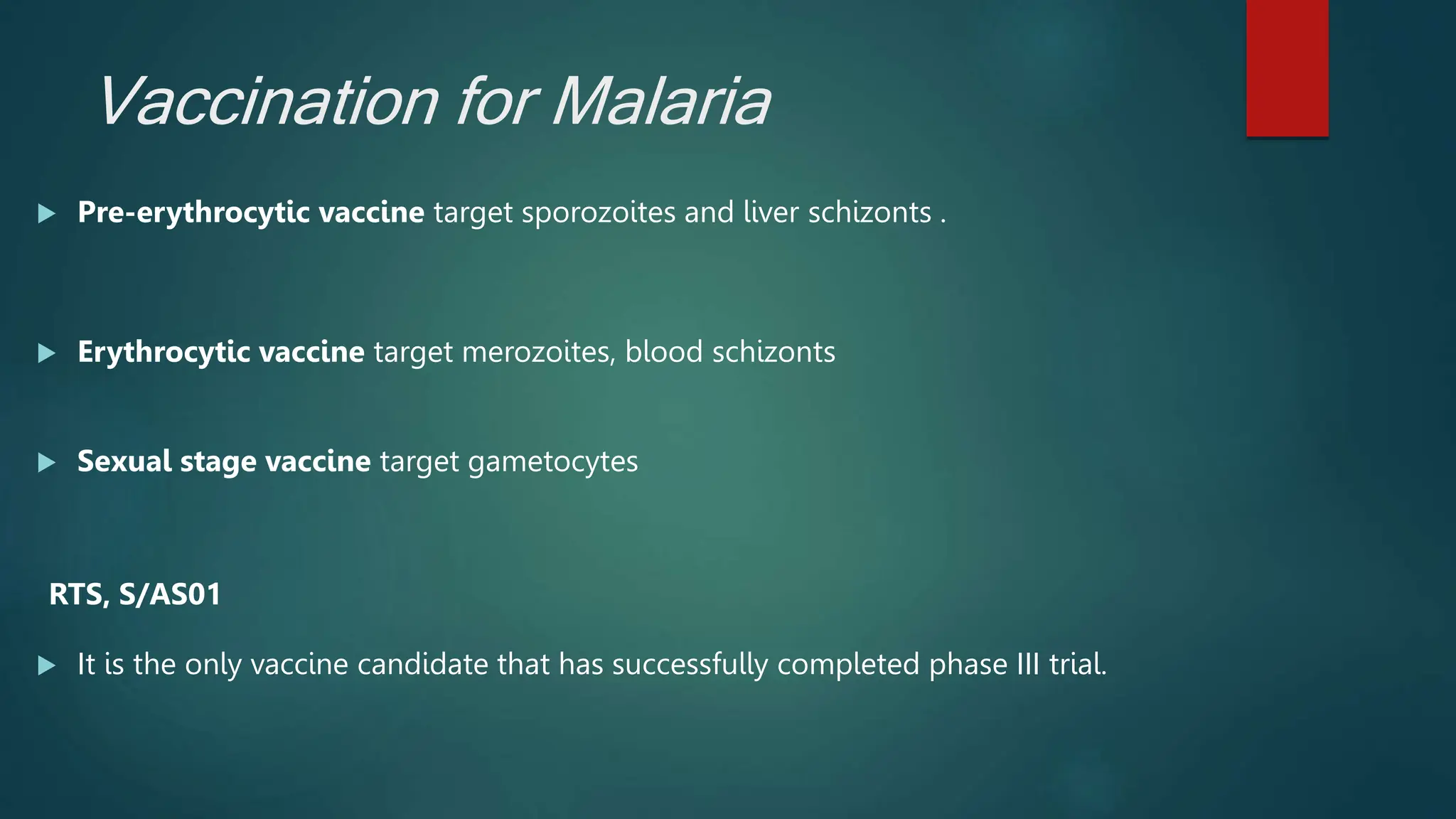 Vaccination for Malaria

Pre-erythrocytic vaccine target sporozoites and liver schizonts .

Erythrocytic vaccine target merozoites, blood schizonts

Sexual stage vaccine target gametocytes

RTS, S/AS01

It is the only vaccine candidate that has successfully completed phase III trial.